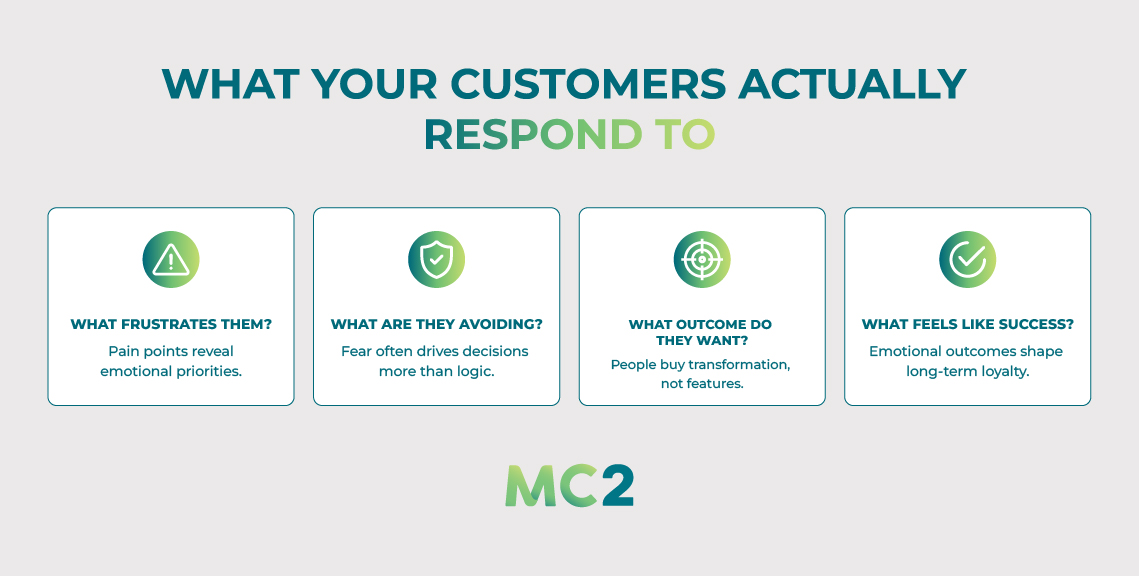 WHAT YOUR CUSTOMERS ACTUALLY RESPOND TO

WHAT FRUSTRATES THEM?

Pain points reveal emotional priorities.

WHAT ARE THEY AVOIDING?

Fear often drives decisions more than logic.

WHAT OUTCOME DO THEY WANT?

People buy transformation, not features.

WHAT FEELS LIKE SUCCESS?

Emotional outcomes shape long-term loyalty.

MC2